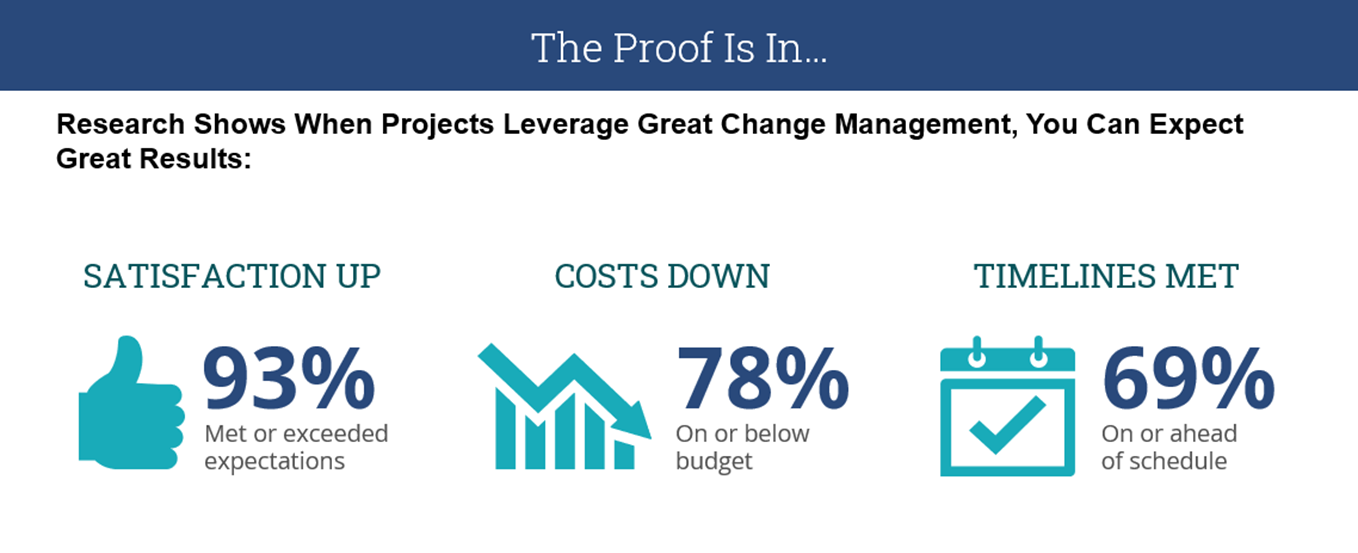 The Proof Is In...

Research Shows When Projects Leverage Great Change Management, You Can Expect Great Results:

SATISFACTION UP

93%
Met or exceeded expectations

COSTS DOWN

78%
On or below budget

TIMELINES MET

69%
On or ahead of schedule